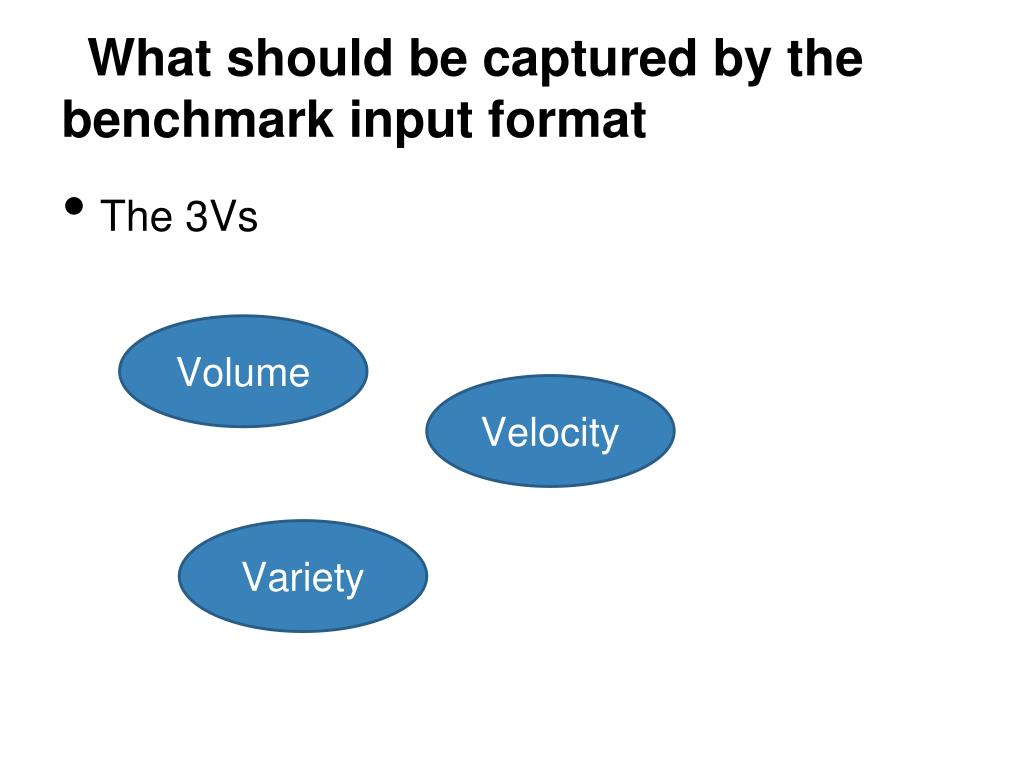 What should be captured by the benchmark input format

• The 3Vs

Volume

Velocity

Variety